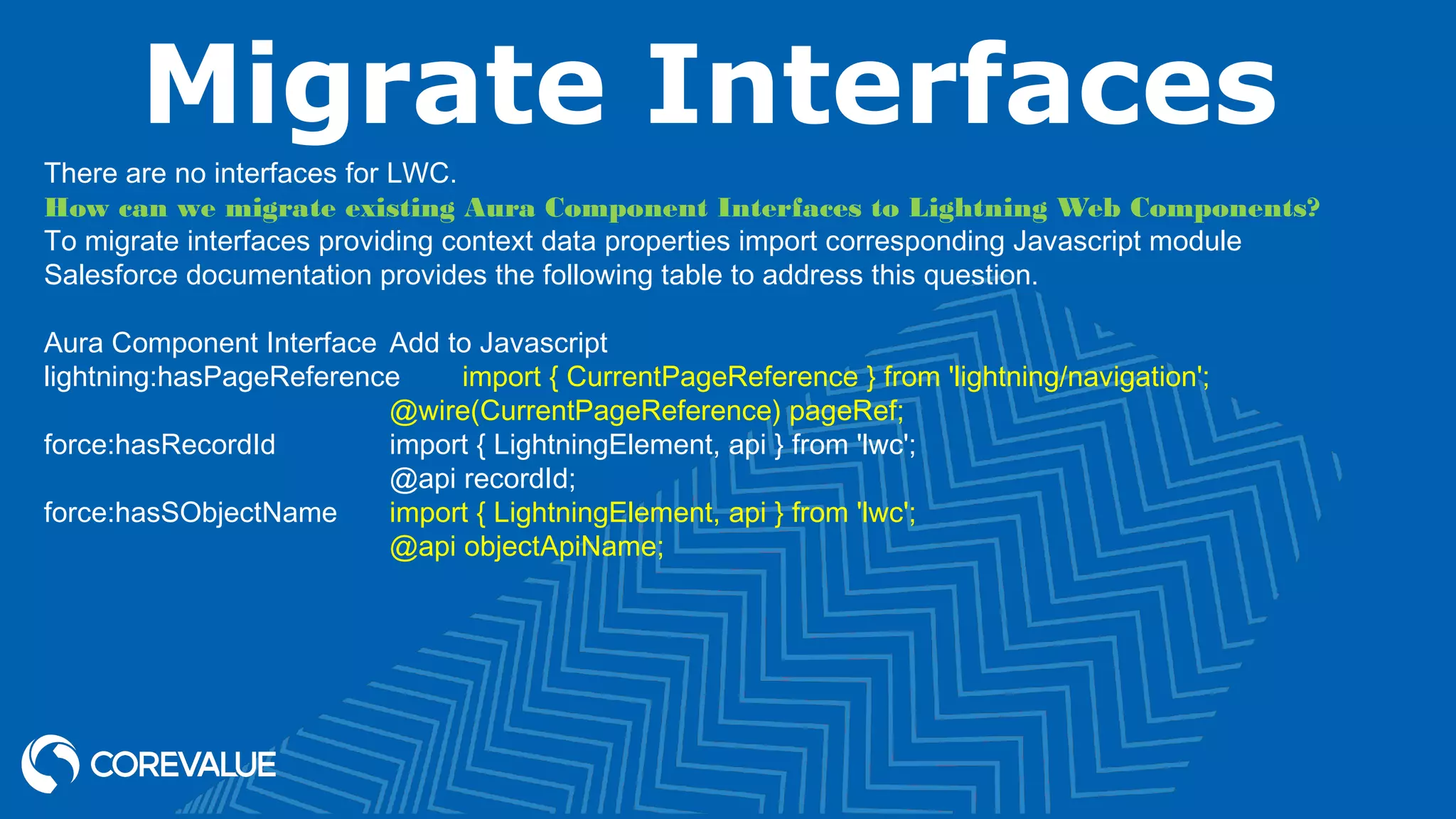 Migrate Interfaces

There are no interfaces for LWC.
How can we migrate existing Aura Component Interfaces to Lightning Web Components?
To migrate interfaces providing context data properties import corresponding Javascript module
Salesforce documentation provides the following table to address this question.

| Aura Component Interface | Add to Javascript |
|---|---|
| lightning:hasPageReference | import { CurrentPageReference } from 'lightning/navigation'; @wire(CurrentPageReference) pageRef; |
| force:hasRecordId | import { LightningElement, api } from 'lwc'; @api recordId; |
| force:hasSObjectName | import { LightningElement, api } from 'lwc'; @api objectApiName; |

COREVALUE